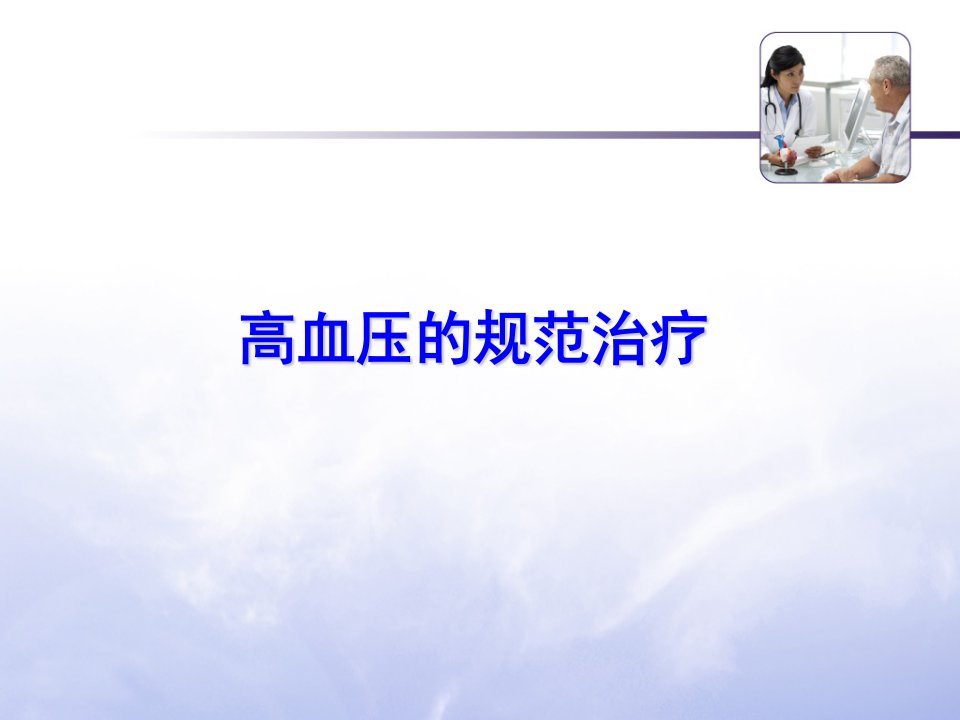 高血压的规范治疗